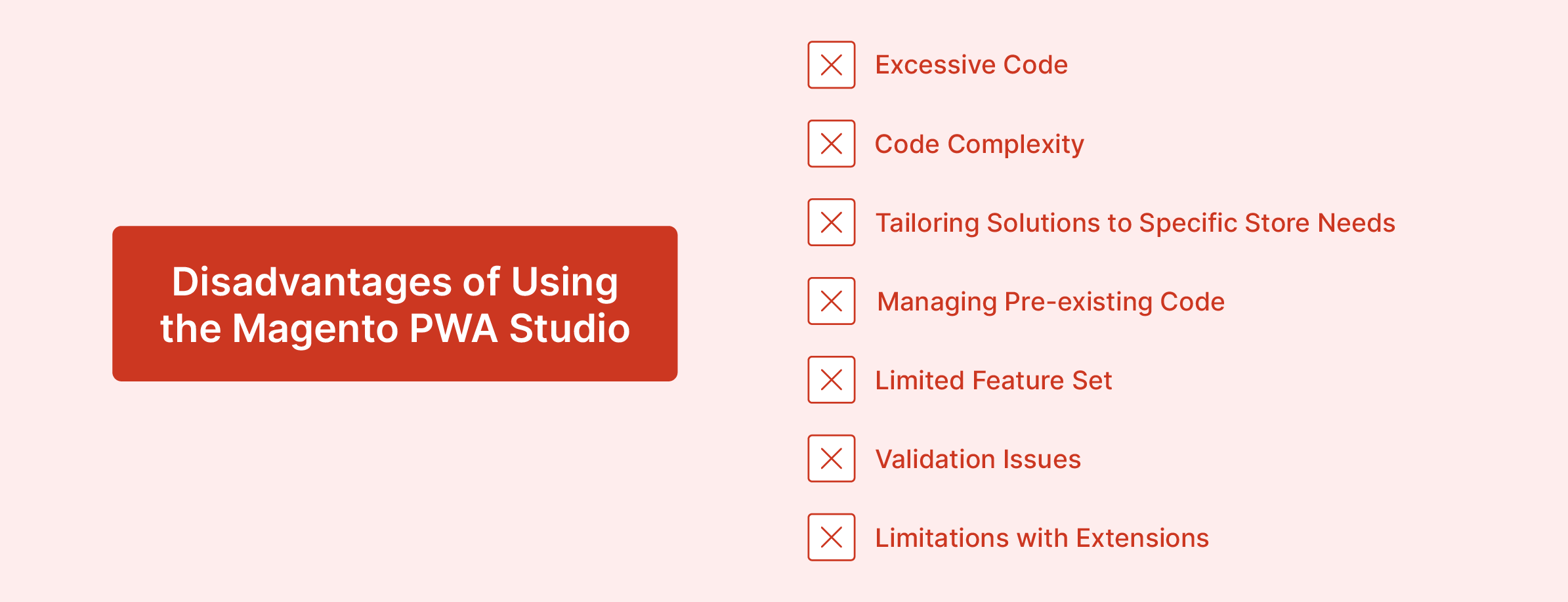 Disadvantages of Using the Magento PWA Studio

Excessive Code

Code Complexity

Tailoring Solutions to Specific Store Needs

Managing Pre-existing Code

Limited Feature Set

Validation Issues

Limitations with Extensions